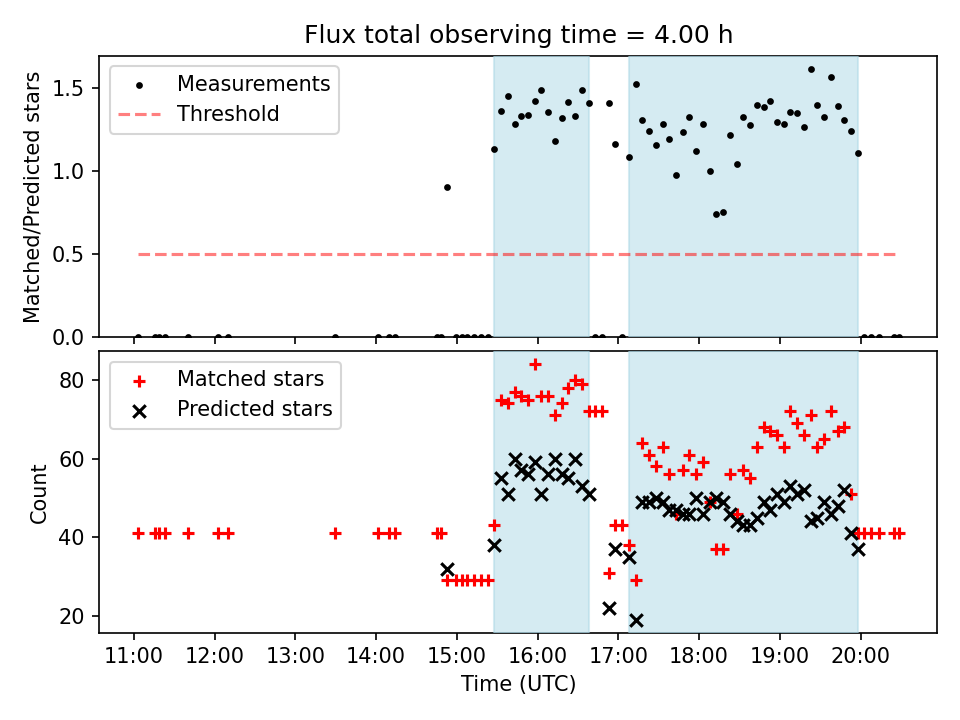 Flux total observing time = 4.00 h

Measurements
Threshold

Matched/Predicted stars

1.5
1.0
0.5
0.0

Matched stars
Predicted stars

Count

80
60
40
20

11:00 12:00 13:00 14:00 15:00 16:00 17:00 18:00 19:00 20:00

Time (UTC)